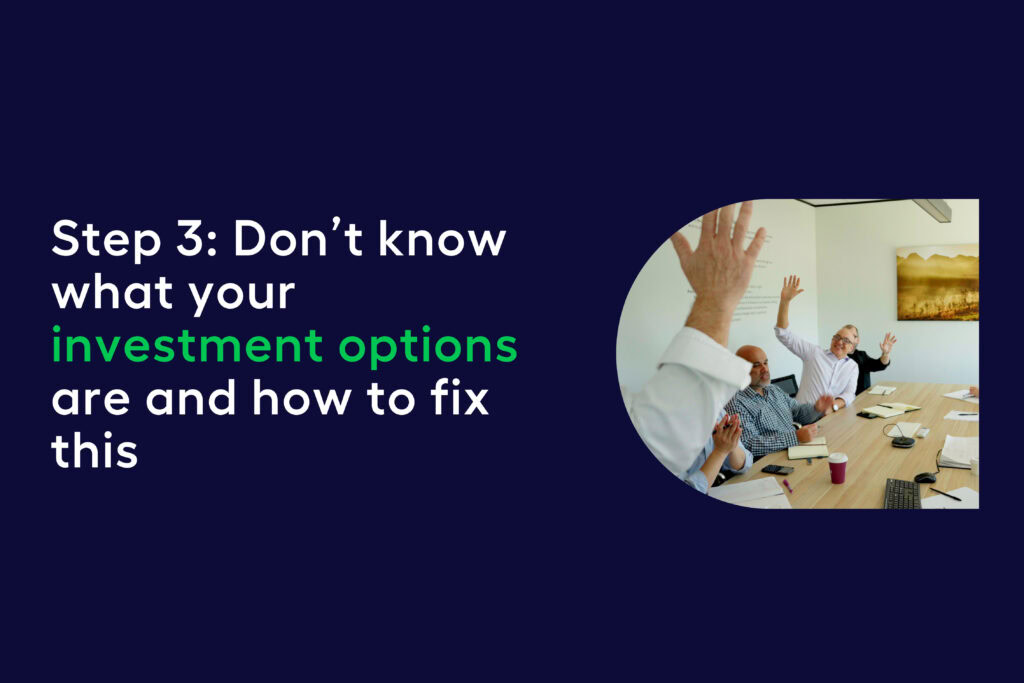 Step 3: Don’t know what your investment options are and how to fix this